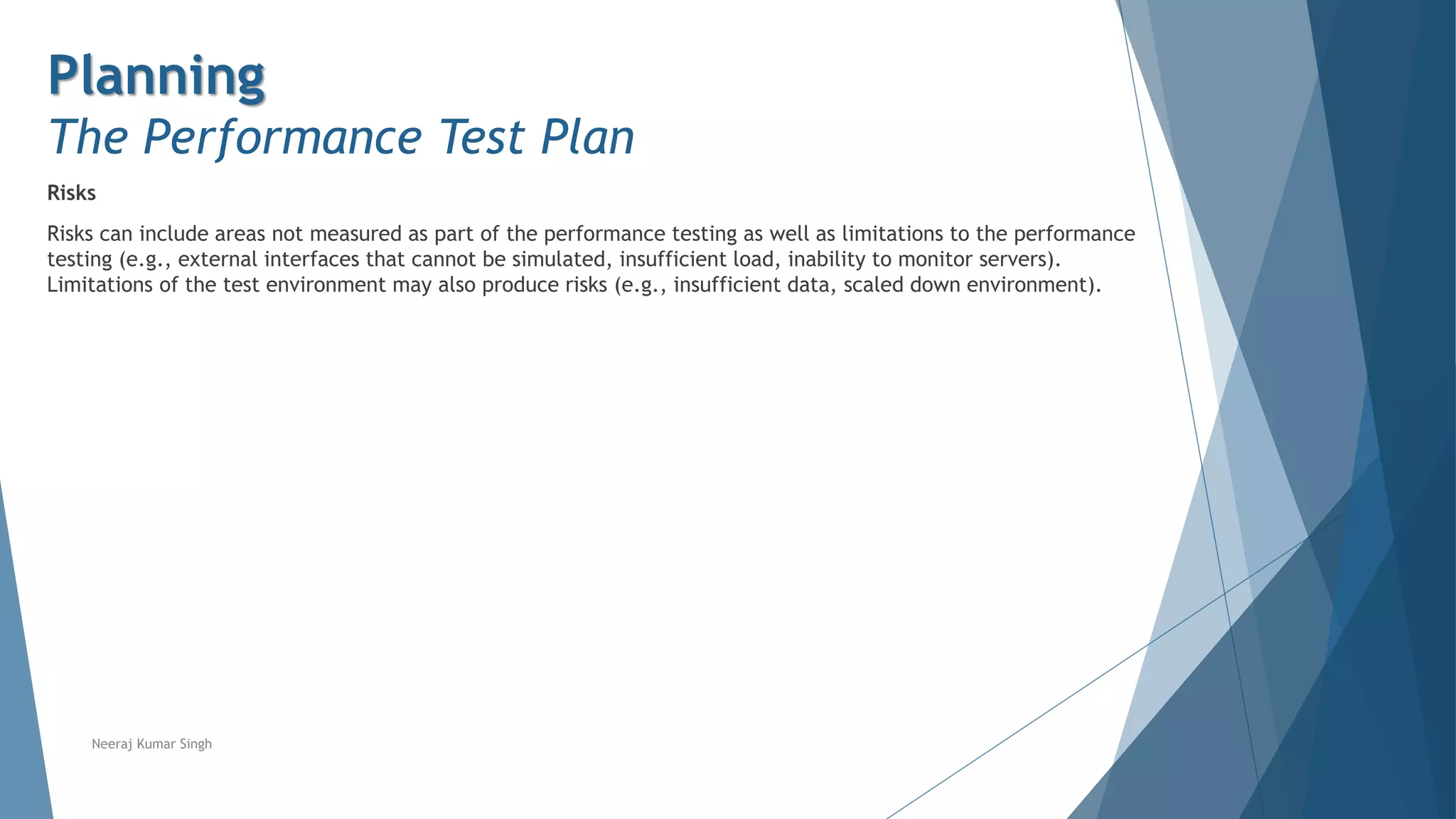 Planning
The Performance Test Plan

Risks

Risks can include areas not measured as part of the performance testing as well as limitations to the performance testing (e.g., external interfaces that cannot be simulated, insufficient load, inability to monitor servers). Limitations of the test environment may also produce risks (e.g., insufficient data, scaled down environment).

Neeraj Kumar Singh